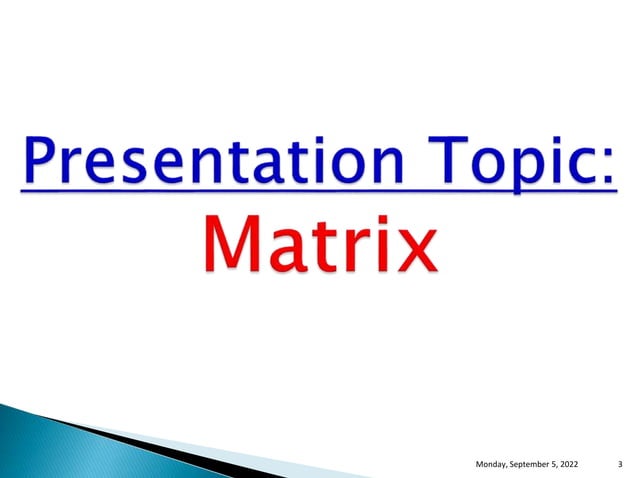 Presentation Topic:
Matrix

Monday, September 5, 2022 3